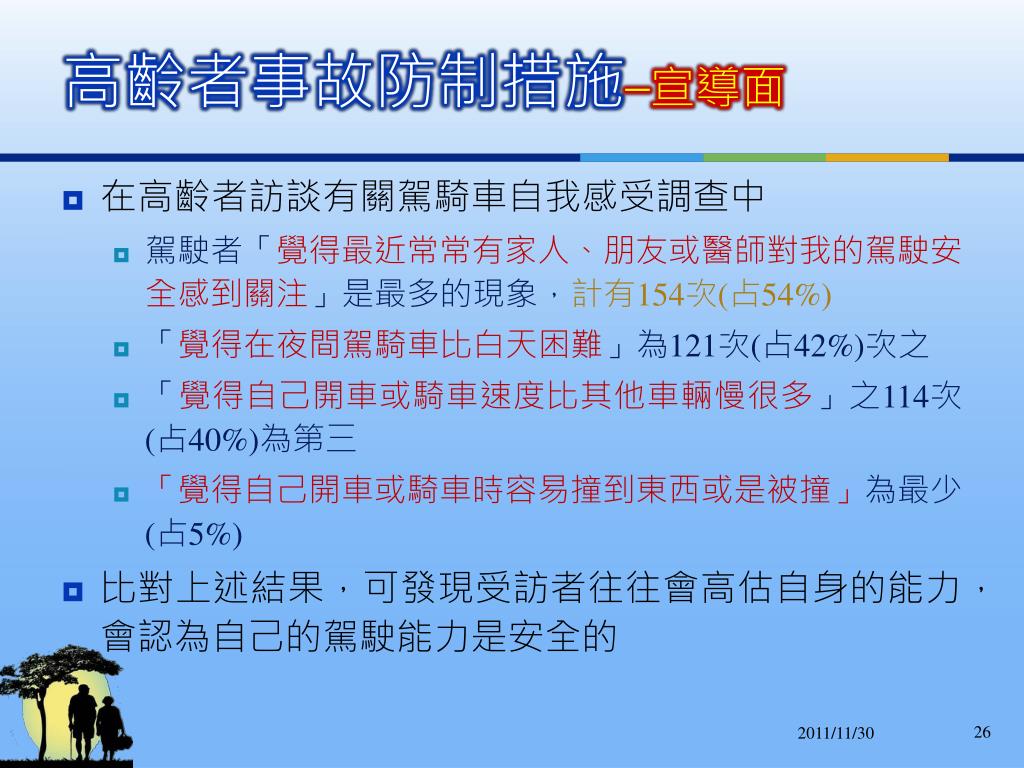 高齡者事故防制措施–宣導面

在高齡者訪談有關駕騎車自我感受調查中

駕駛者「覺得最近常常有家人、朋友或醫師對我的駕駛安全感到關注」是最多的現象，計有154次(占54%)

「覺得在夜間駕騎車比白天困難」為121次(占42%)次之

「覺得自己開車或騎車速度比其他車輛慢很多」之114次(占40%)為第三

「覺得自己開車或騎車時容易撞到東西或是被撞」為最少(占5%)

比對上述結果，可發現受訪者往往會高估自身的能力，會認為自己的駕駛能力是安全的

2011/11/30

26